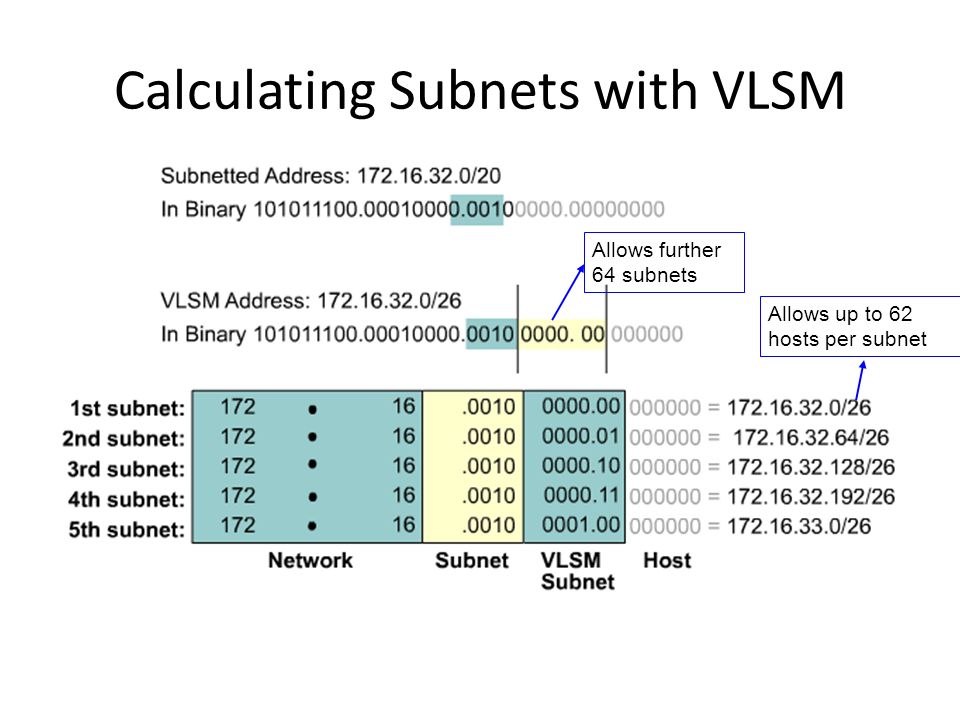 Calculating Subnets with VLSM

Subnetted Address: 172.16.32.0/20

In Binary 101011100.00010000.00100000.00000000

Allows further 64 subnets

VLSM Address: 172.16.32.0/26

In Binary 101011100.00010000.0010 0000. 00 000000

Allows up to 62 hosts per subnet

| | Network | | | Subnet | VLSM Subnet | Host |
|---|---|---|---|---|---|---|
| 1st subnet: | 172 | • | 16 | .0010 | 0000.00 | 000000 = 172.16.32.0/26 |
| 2nd subnet: | 172 | • | 16 | .0010 | 0000.01 | 000000 = 172.16.32.64/26 |
| 3rd subnet: | 172 | • | 16 | .0010 | 0000.10 | 000000 = 172.16.32.128/26 |
| 4th subnet: | 172 | • | 16 | .0010 | 0000.11 | 000000 = 172.16.32.192/26 |
| 5th subnet: | 172 | • | 16 | .0010 | 0001.00 | 000000 = 172.16.33.0/26 |